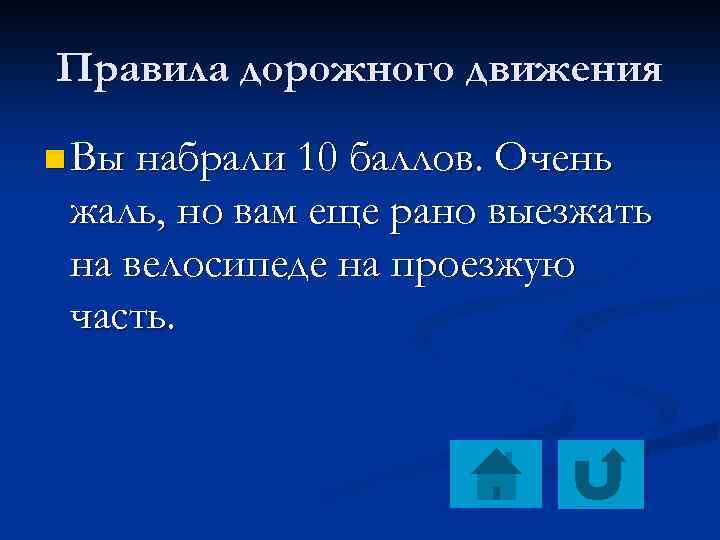 Правила дорожного движения

Вы набрали 10 баллов. Очень жаль, но вам еще рано выезжать на велосипеде на проезжую часть.